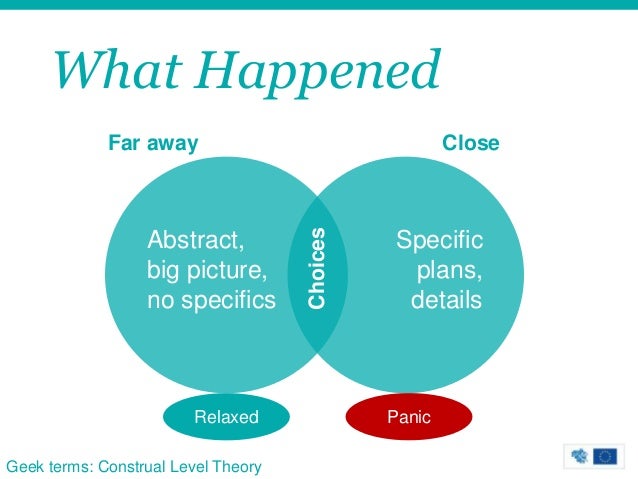 What Happened

Far away

Close

Abstract, big picture, no specifics

Choices

Specific plans, details

Relaxed

Panic

Geek terms: Construal Level Theory